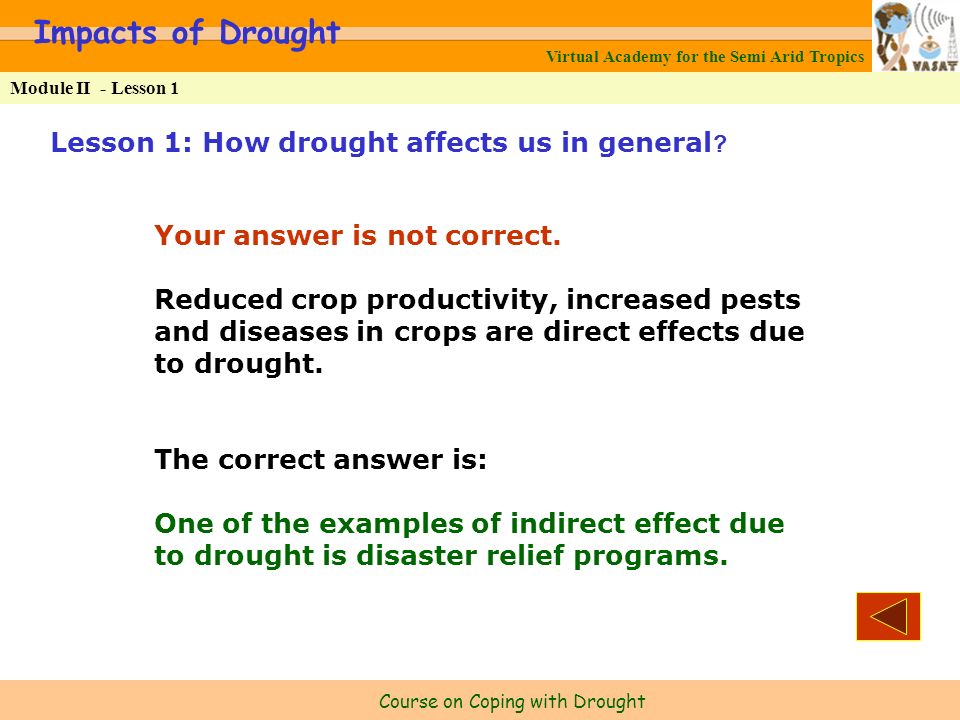 Impacts of Drought

Virtual Academy for the Semi Arid Tropics

VASAT

Module II - Lesson 1

Lesson 1: How drought affects us in general?

Your answer is not correct.

Reduced crop productivity, increased pests and diseases in crops are direct effects due to drought.

The correct answer is:

One of the examples of indirect effect due to drought is disaster relief programs.

Course on Coping with Drought